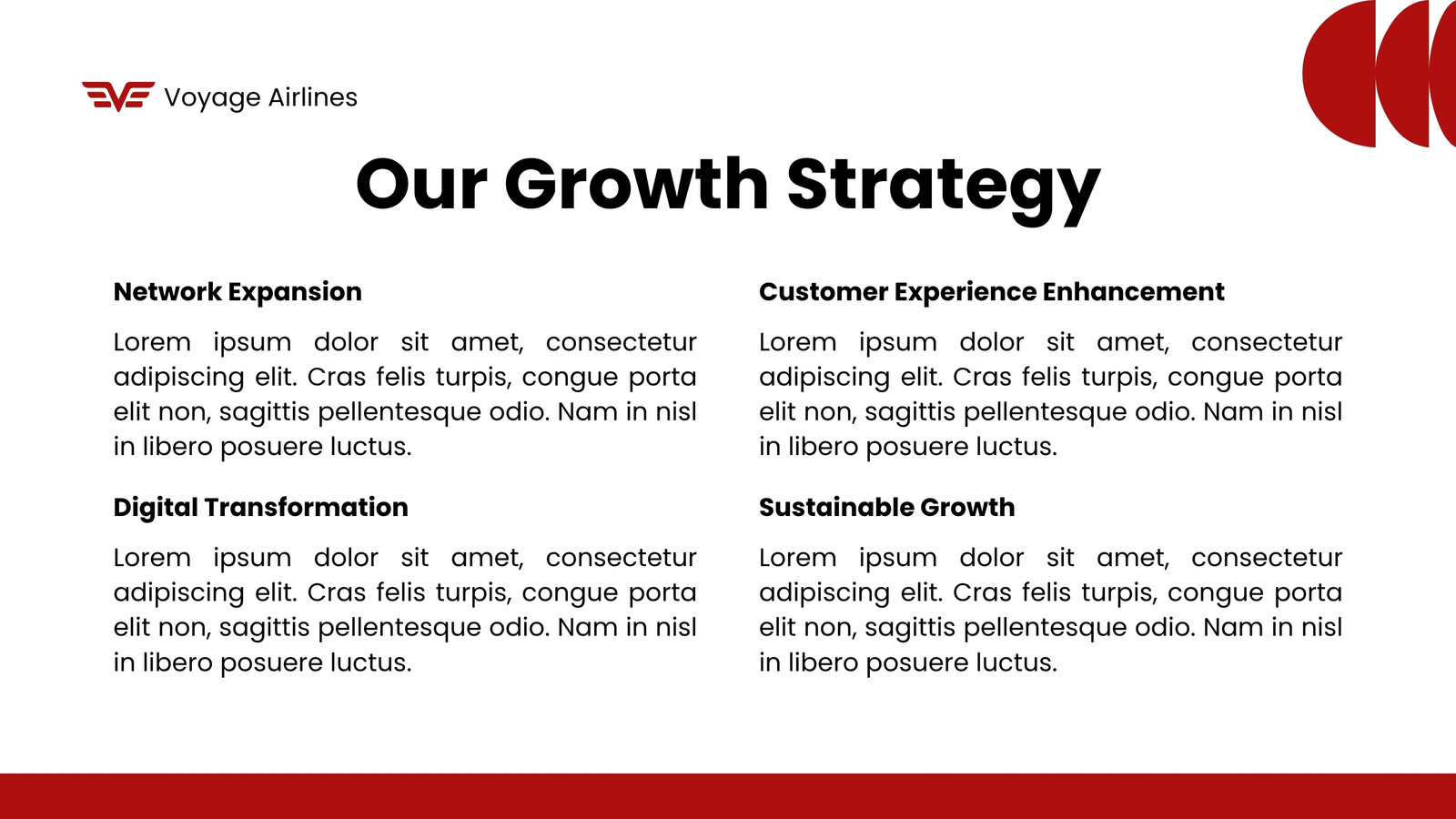 Voyage Airlines

Our Growth Strategy

Network Expansion

Lorem ipsum dolor sit amet, consectetur adipiscing elit. Cras felis turpis, congue porta elit non, sagittis pellentesque odio. Nam in nisl in libero posuere luctus.

Digital Transformation

Lorem ipsum dolor sit amet, consectetur adipiscing elit. Cras felis turpis, congue porta elit non, sagittis pellentesque odio. Nam in nisl in libero posuere luctus.

Customer Experience Enhancement

Lorem ipsum dolor sit amet, consectetur adipiscing elit. Cras felis turpis, congue porta elit non, sagittis pellentesque odio. Nam in nisl in libero posuere luctus.

Sustainable Growth

Lorem ipsum dolor sit amet, consectetur adipiscing elit. Cras felis turpis, congue porta elit non, sagittis pellentesque odio. Nam in nisl in libero posuere luctus.